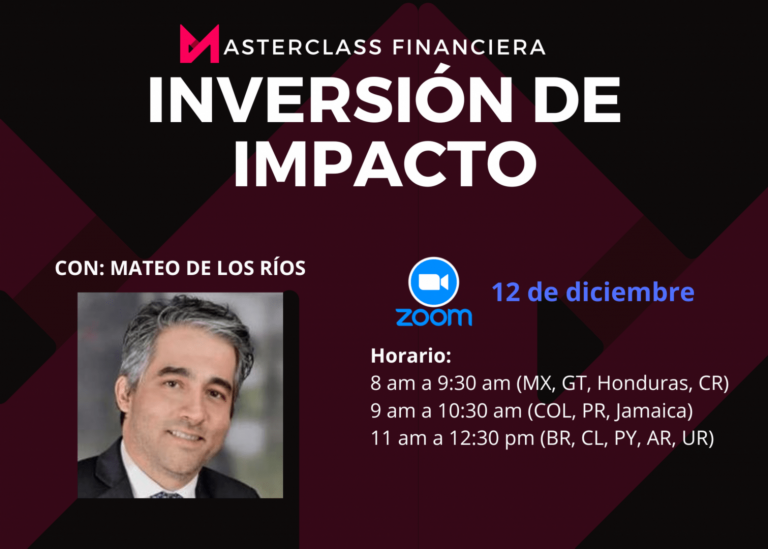 MASTERCLASS FINANCIERA

INVERSIÓN DE IMPACTO

CON: MATEO DE LOS RÍOS

zoom

12 de diciembre

Horario:
8 am a 9:30 am (MX, GT, Honduras, CR)
9 am a 10:30 am (COL, PR, Jamaica)
11 am a 12:30 pm (BR, CL, PY, AR, UR)